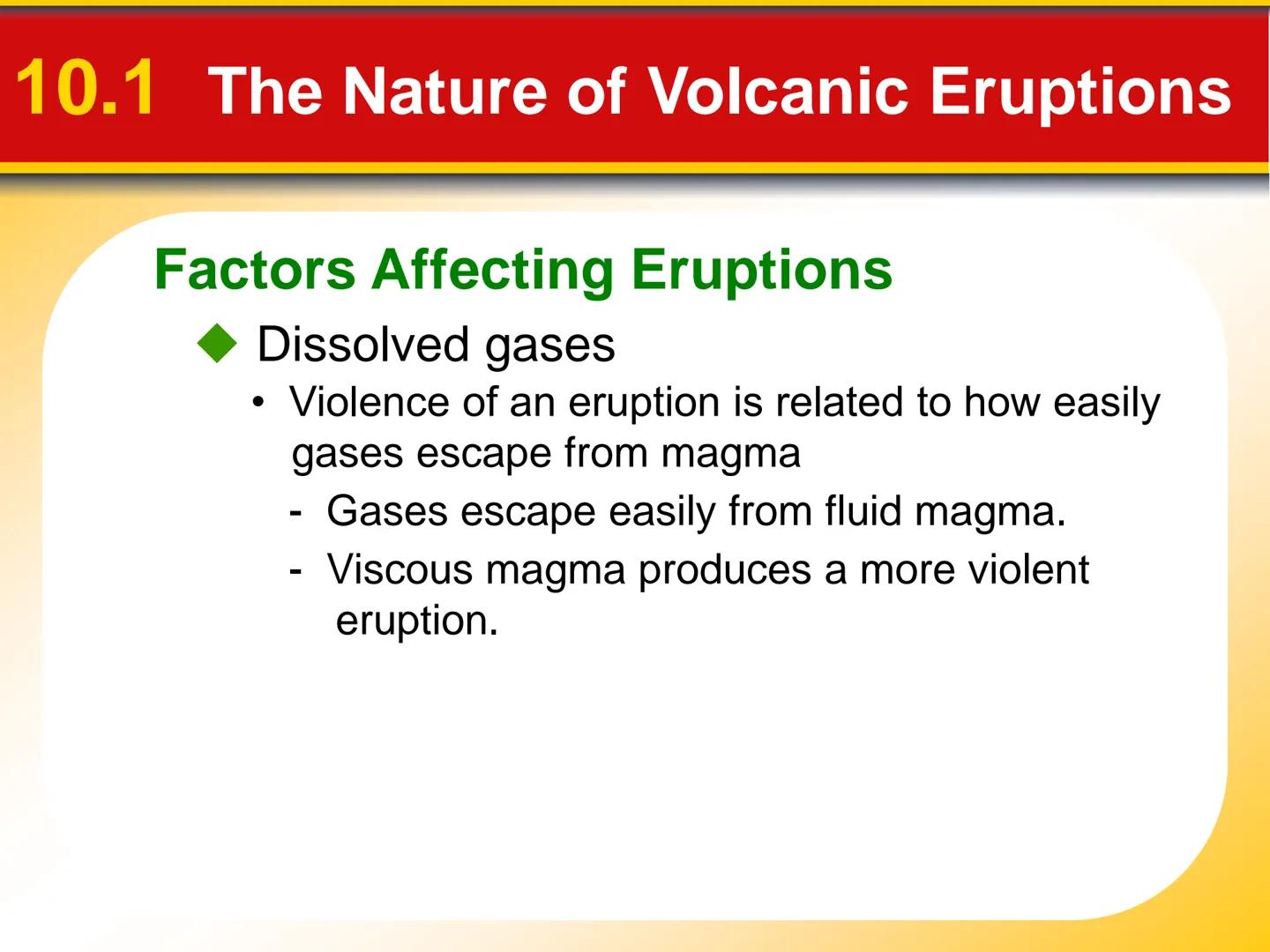 10.1 The Nature of Volcanic Eruptions

Factors Affecting Eruptions

◆ Dissolved gases

• Violence of an eruption is related to how easily gases escape from magma

- Gases escape easily from fluid magma.

- Viscous magma produces a more violent eruption.